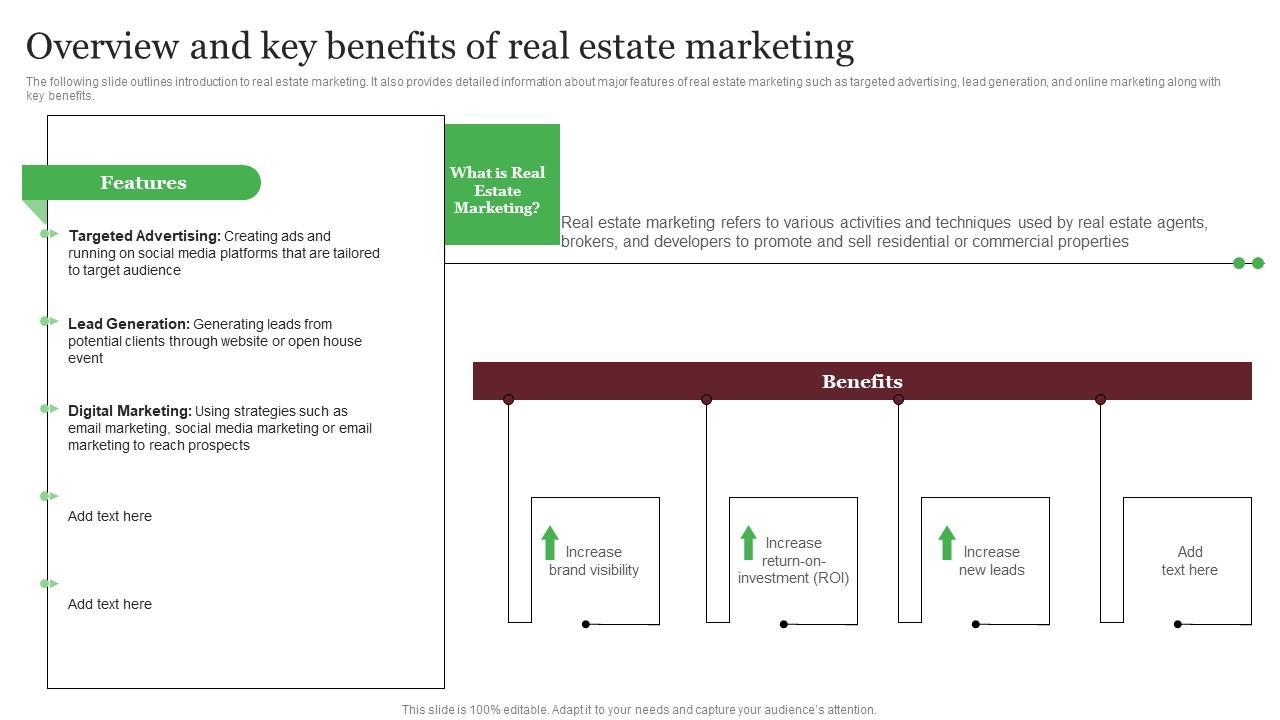 Overview and key benefits of real estate marketing

The following slide outlines introduction to real estate marketing. It also provides detailed information about major features of real estate marketing such as targeted advertising, lead generation, and online marketing along with key benefits.

Features

Targeted Advertising: Creating ads and running on social media platforms that are tailored to target audience

Lead Generation: Generating leads from potential clients through website or open house event

Digital Marketing: Using strategies such as email marketing, social media marketing or email marketing to reach prospects

Add text here

Add text here

What is Real Estate Marketing?

Real estate marketing refers to various activities and techniques used by real estate agents, brokers, and developers to promote and sell residential or commercial properties

Benefits

Increase brand visibility

Increase return-on-investment (ROI)

Increase new leads

Add text here

This slide is 100% editable. Adapt it to your needs and capture your audience's attention.